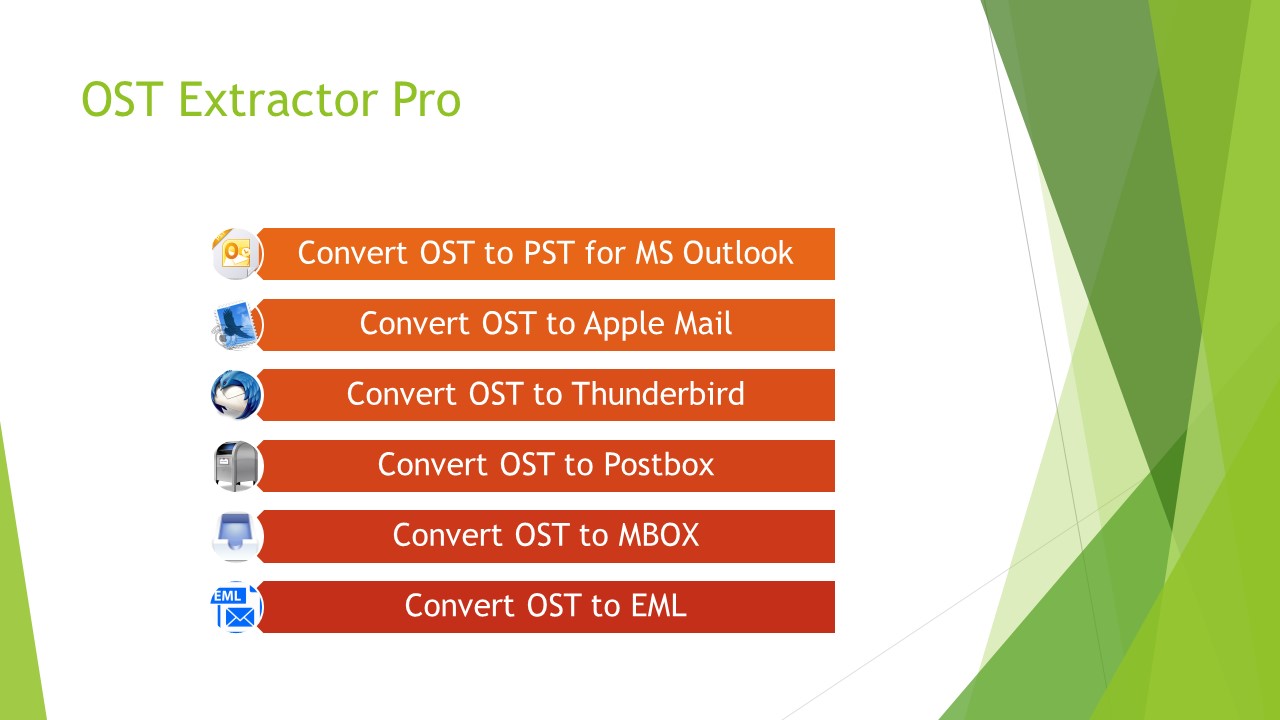 OST Extractor Pro

Convert OST to PST for MS Outlook

Convert OST to Apple Mail

Convert OST to Thunderbird

Convert OST to Postbox

Convert OST to MBOX

EML

Convert OST to EML